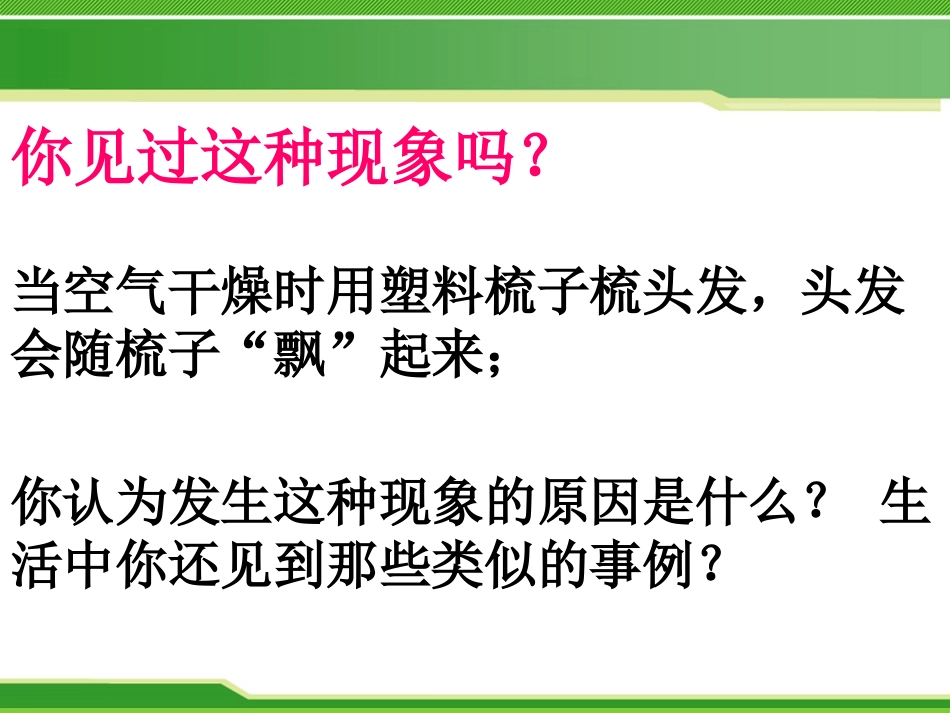 你见过这种现象吗？

当空气干燥时用塑料梳子梳头发，头发会随梳子“飘”起来；

你认为发生这种现象的原因是什么？ 生活中你还见到那些类似的事例？